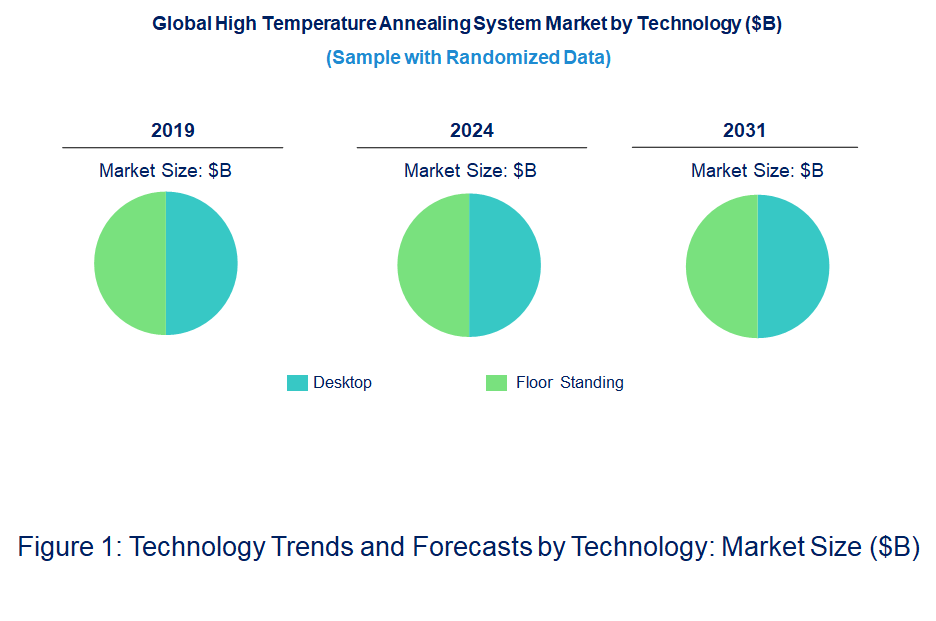 Global High Temperature Annealing System Market by Technology ($B)
(Sample with Randomized Data)

2019
Market Size: $B

2024
Market Size: $B

2031
Market Size: $B

Desktop
Floor Standing

Figure 1: Technology Trends and Forecasts by Technology: Market Size ($B)